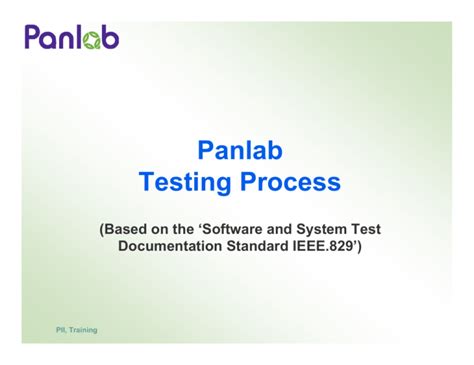 Panlab

Panlab
Testing Process

(Based on the ‘Software and System Test Documentation Standard IEEE.829’)

PII, Training